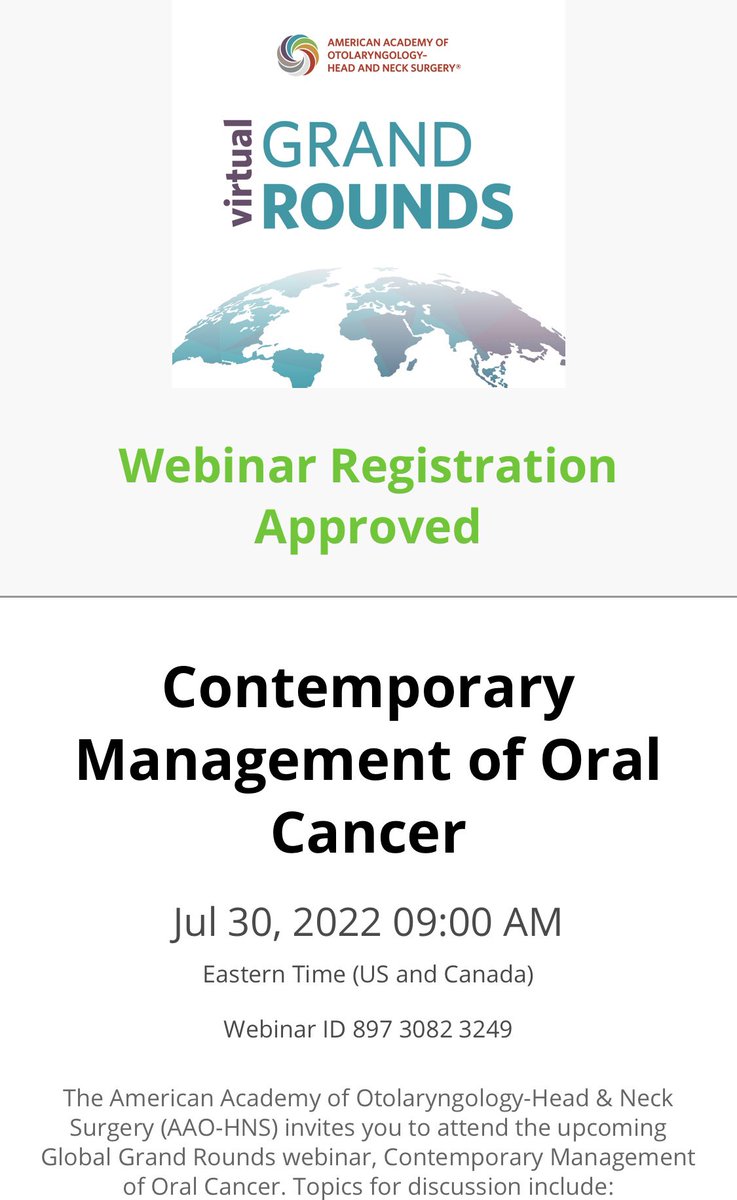 AMERICAN ACADEMY OF OTOLARYNGOLOGY– HEAD AND NECK SURGERY®

virtual GRAND ROUNDS

Webinar Registration Approved

Contemporary Management of Oral Cancer

Jul 30, 2022 09:00 AM

Eastern Time (US and Canada)

Webinar ID 897 3082 3249

The American Academy of Otolaryngology-Head & Neck Surgery (AAO-HNS) invites you to attend the upcoming Global Grand Rounds webinar, Contemporary Management of Oral Cancer. Topics for discussion include: